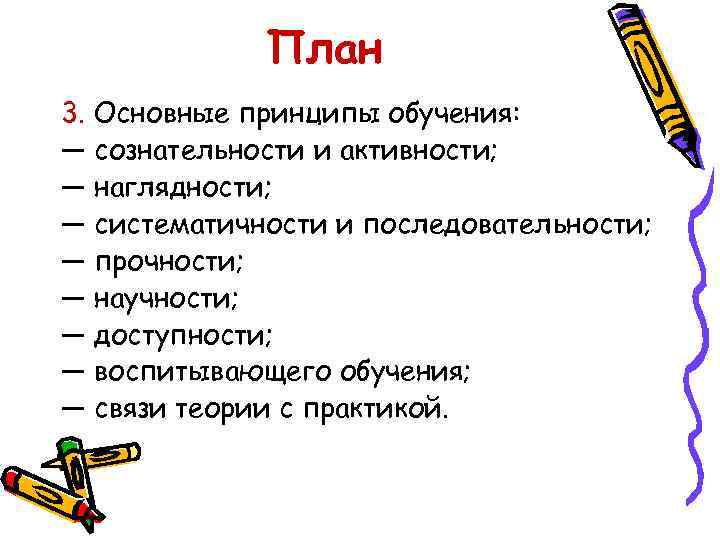 План

3. Основные принципы обучения:
— сознательности и активности;
— наглядности;
— систематичности и последовательности;
— прочности;
— научности;
— доступности;
— воспитывающего обучения;
— связи теории с практикой.